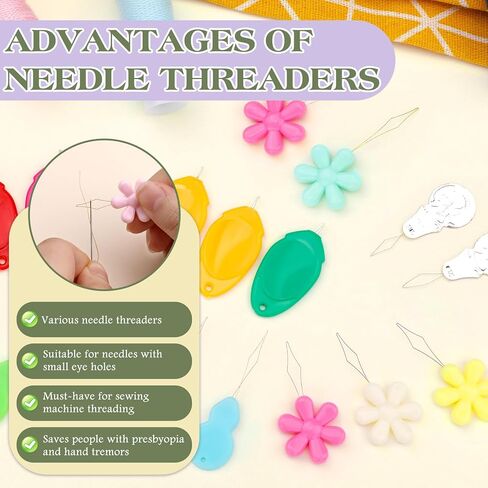 ADVANTAGES OF NEEDLE THREADERS

Various needle threaders

Suitable for needles with small eye holes

Must-have for sewing machine threading

Saves people with presbyopia and hand tremors